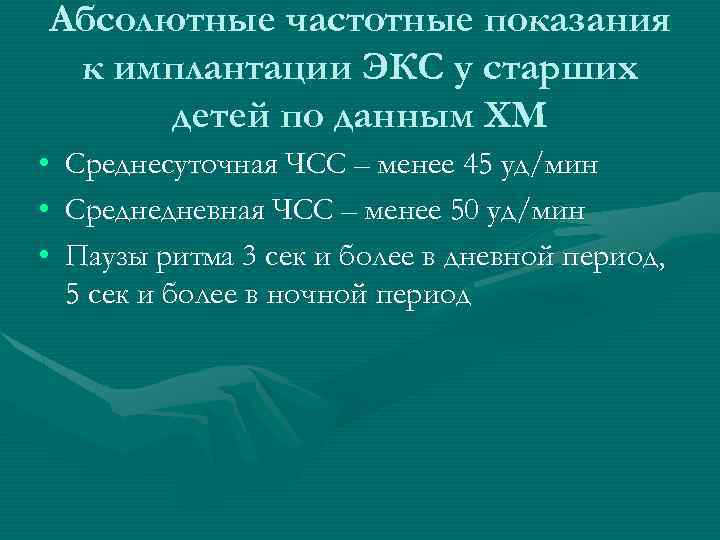 Абсолютные частотные показания к имплантации ЭКС у старших детей по данным ХМ

• Среднесуточная ЧСС – менее 45 уд/мин
• Среднедневная ЧСС – менее 50 уд/мин
• Паузы ритма 3 сек и более в дневной период, 5 сек и более в ночной период